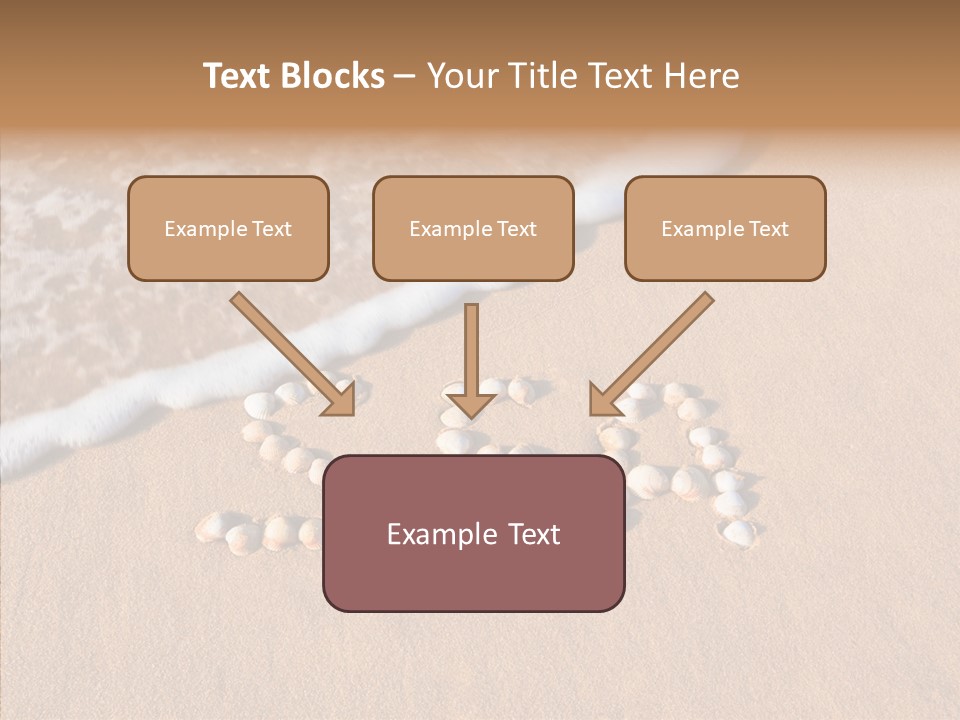 Text Blocks – Your Title Text Here

Example Text

Example Text

Example Text

Example Text